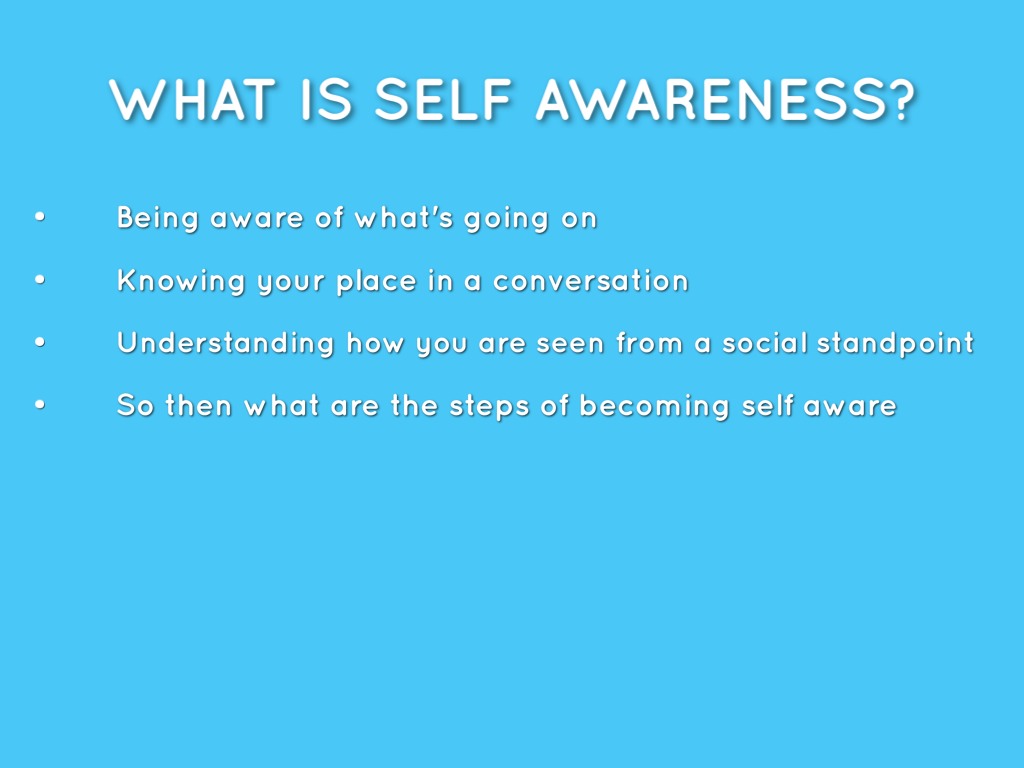 WHAT IS SELF AWARENESS?

• Being aware of what's going on

• Knowing your place in a conversation

• Understanding how you are seen from a social standpoint

• So then what are the steps of becoming self aware